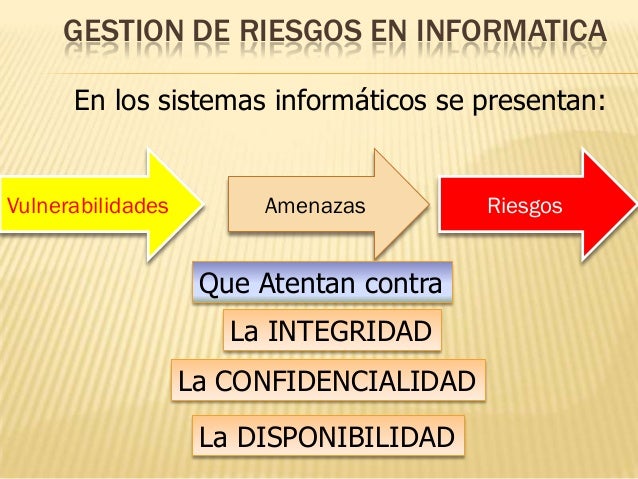 GESTION DE RIESGOS EN INFORMATICA

En los sistemas informáticos se presentan:

Vulnerabilidades

Amenazas

Riesgos

Que Atentan contra

La INTEGRIDAD

La CONFIDENCIALIDAD

La DISPONIBILIDAD